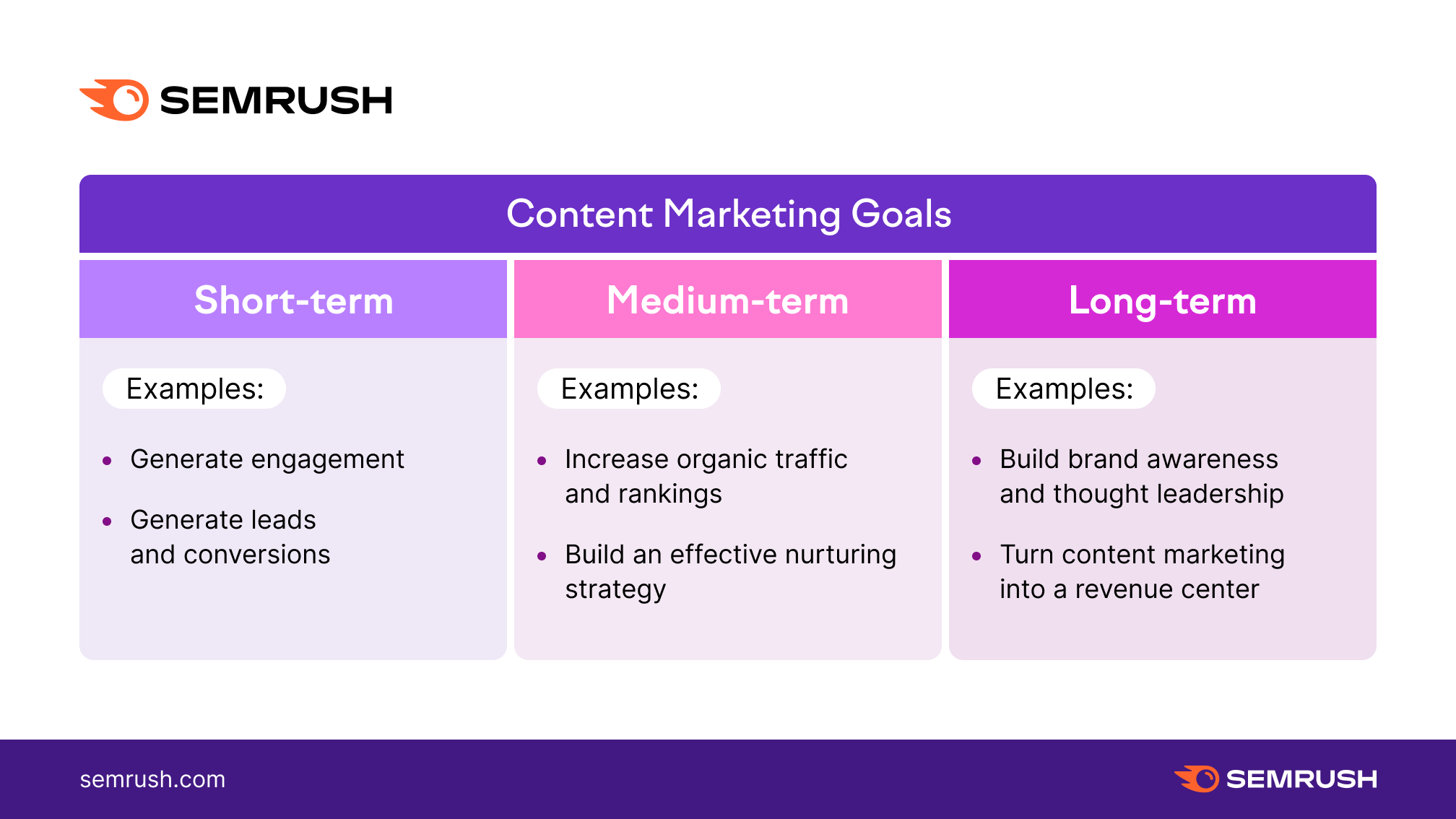 SEMRUSH

Content Marketing Goals

Short-term

Examples:

- Generate engagement
- Generate leads and conversions

Medium-term

Examples:

- Increase organic traffic and rankings
- Build an effective nurturing strategy

Long-term

Examples:

- Build brand awareness and thought leadership
- Turn content marketing into a revenue center

semrush.com

SEMRUSH